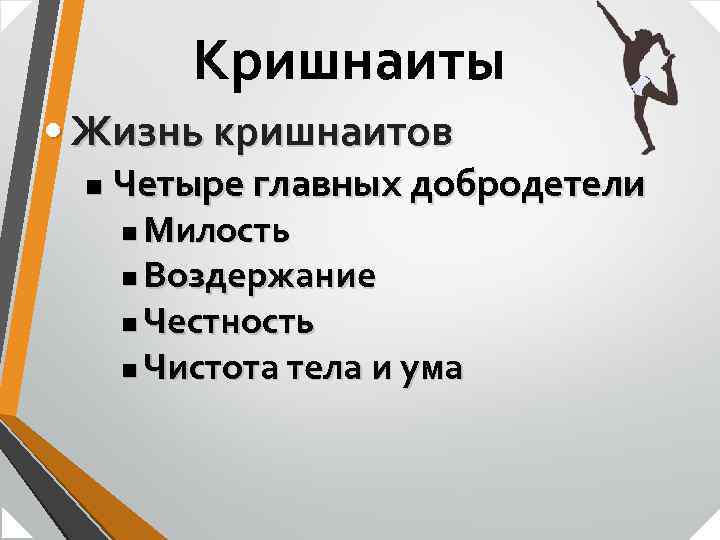 Кришнаиты

Жизнь кришнаитов

Четыре главных добродетели

Милость

Воздержание

Честность

Чистота тела и ума